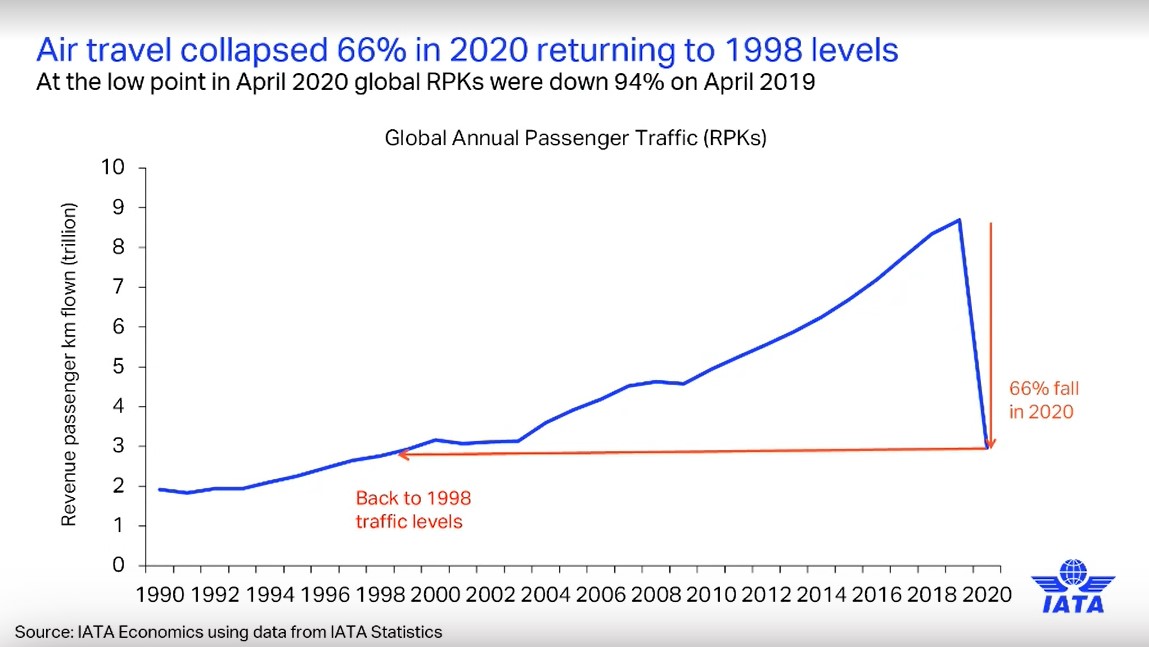 Air travel collapsed 66% in 2020 returning to 1998 levels
At the low point in April 2020 global RPKs were down 94% on April 2019

Global Annual Passenger Traffic (RPKs)

Revenue passenger km flown (trillion)

10
9
8
7
6
5
4
3
2
1
0

1990 1992 1994 1996 1998 2000 2002 2004 2006 2008 2010 2012 2014 2016 2018 2020

66% fall in 2020

Back to 1998 traffic levels

IATA

Source: IATA Economics using data from IATA Statistics